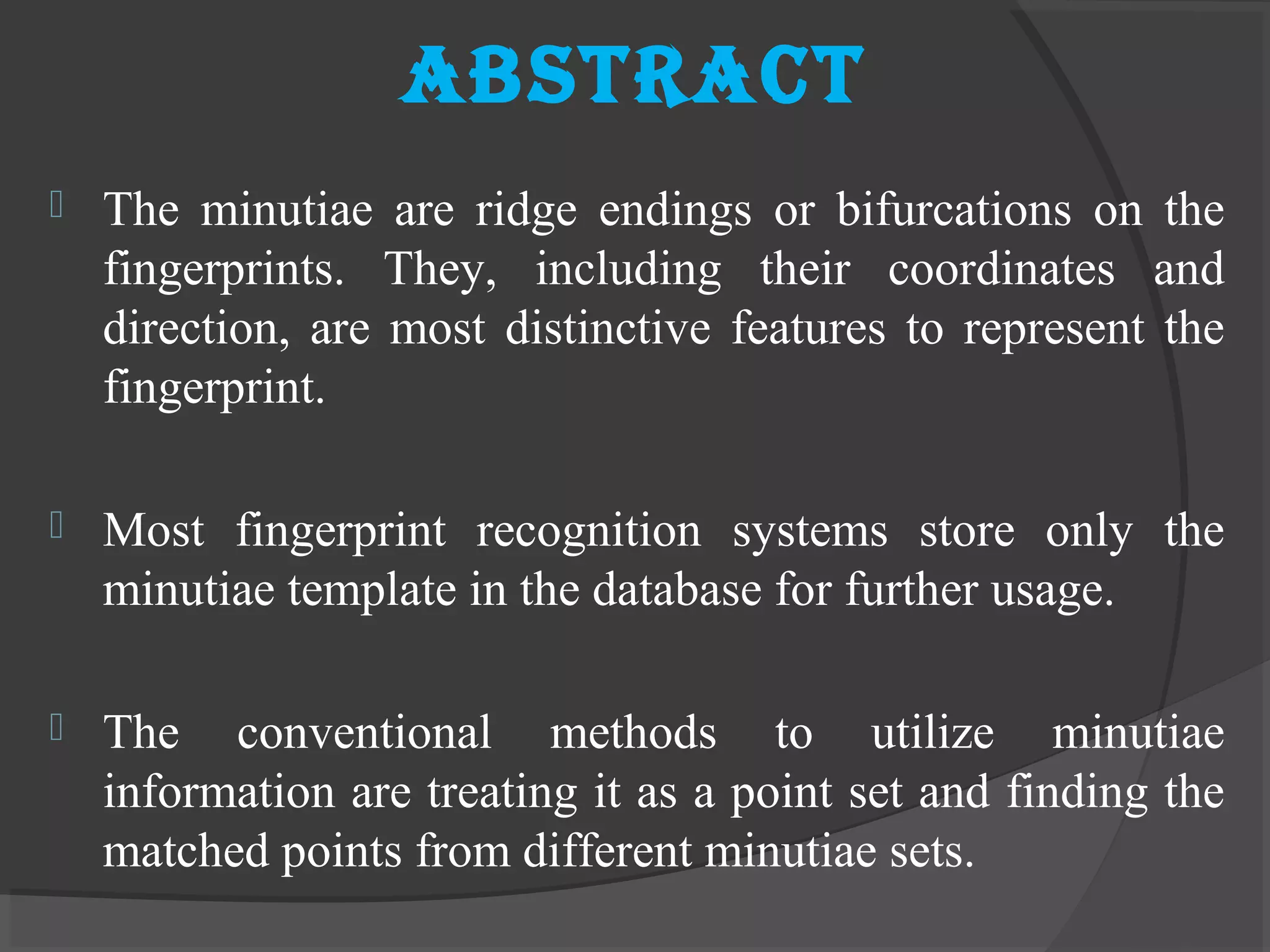 ABSTRACT

The minutiae are ridge endings or bifurcations on the fingerprints. They, including their coordinates and direction, are most distinctive features to represent the fingerprint.

Most fingerprint recognition systems store only the minutiae template in the database for further usage.

The conventional methods to utilize minutiae information are treating it as a point set and finding the matched points from different minutiae sets.